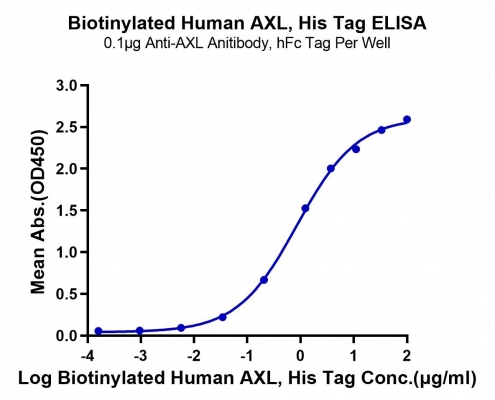 Biotinylated Human AXL, His Tag ELISA
0.1µg Anti-AXL Anitibody, hFc Tag Per Well

Mean Abs.(OD450)

3.0
2.5
2.0
1.5
1.0
0.5
0.0

-4 -3 -2 -1 0 1 2

Log Biotinylated Human AXL, His Tag Conc.(µg/ml)